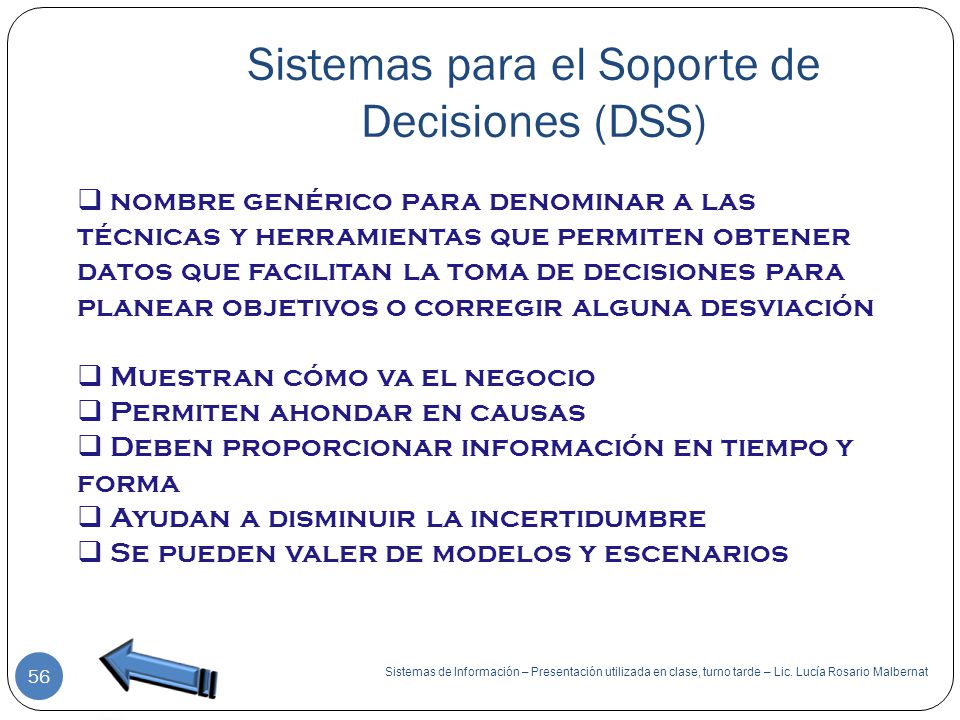 Sistemas para el Soporte de Decisiones (DSS)

❑ nombre genérico para denominar a las técnicas y herramientas que permiten obtener datos que facilitan la toma de decisiones para planear objetivos o corregir alguna desviación

❑ Muestran cómo va el negocio
❑ Permiten ahondar en causas
❑ Deben proporcionar información en tiempo y forma
❑ Ayudan a disminuir la incertidumbre
❑ Se pueden valer de modelos y escenarios

56

Sistemas de Información – Presentación utilizada en clase, turno tarde – Lic. Lucía Rosario Malbernat